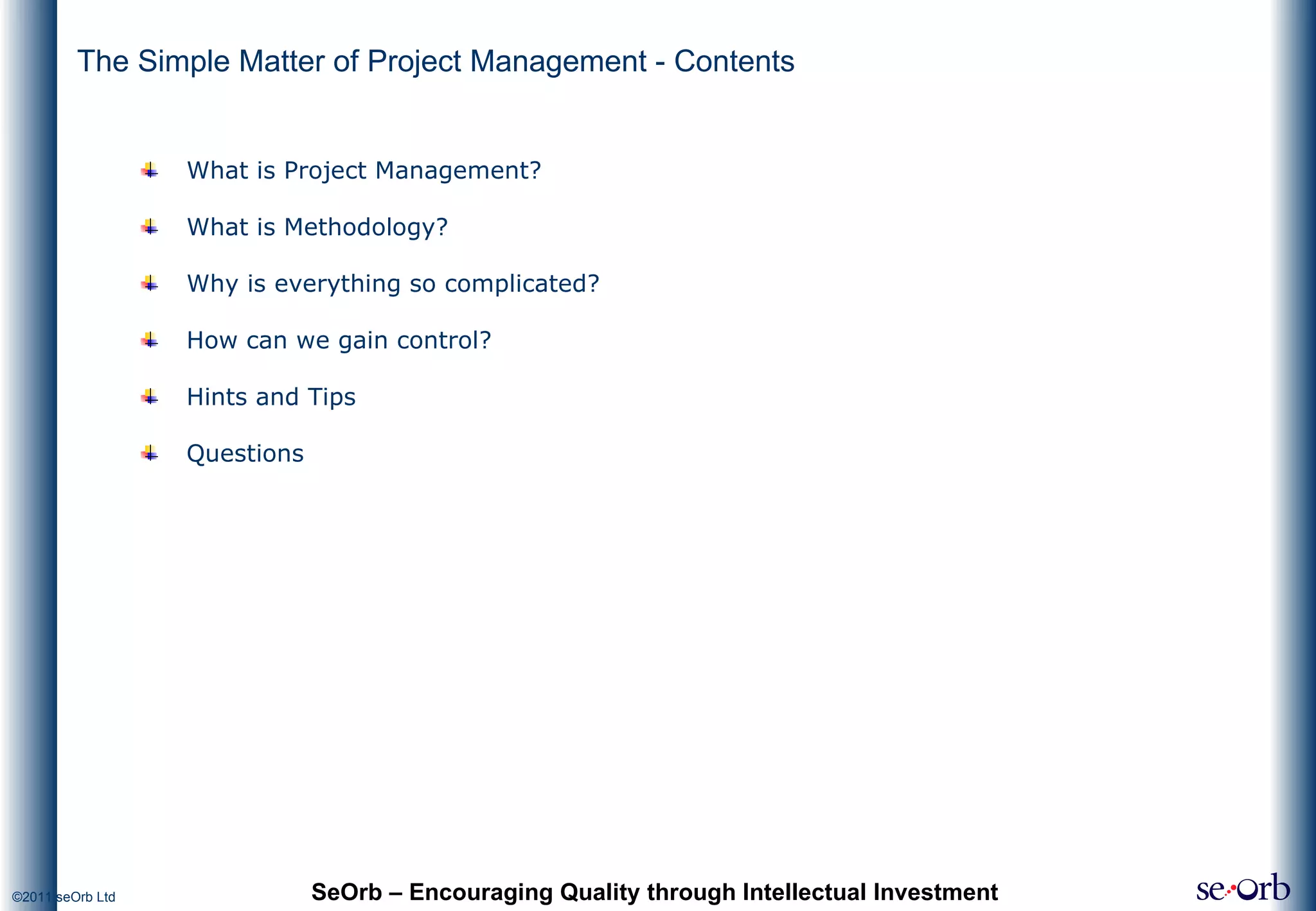 The Simple Matter of Project Management - Contents

What is Project Management?

What is Methodology?

Why is everything so complicated?

How can we gain control?

Hints and Tips

Questions

©2011 seOrb Ltd

SeOrb – Encouraging Quality through Intellectual Investment

se·Orb